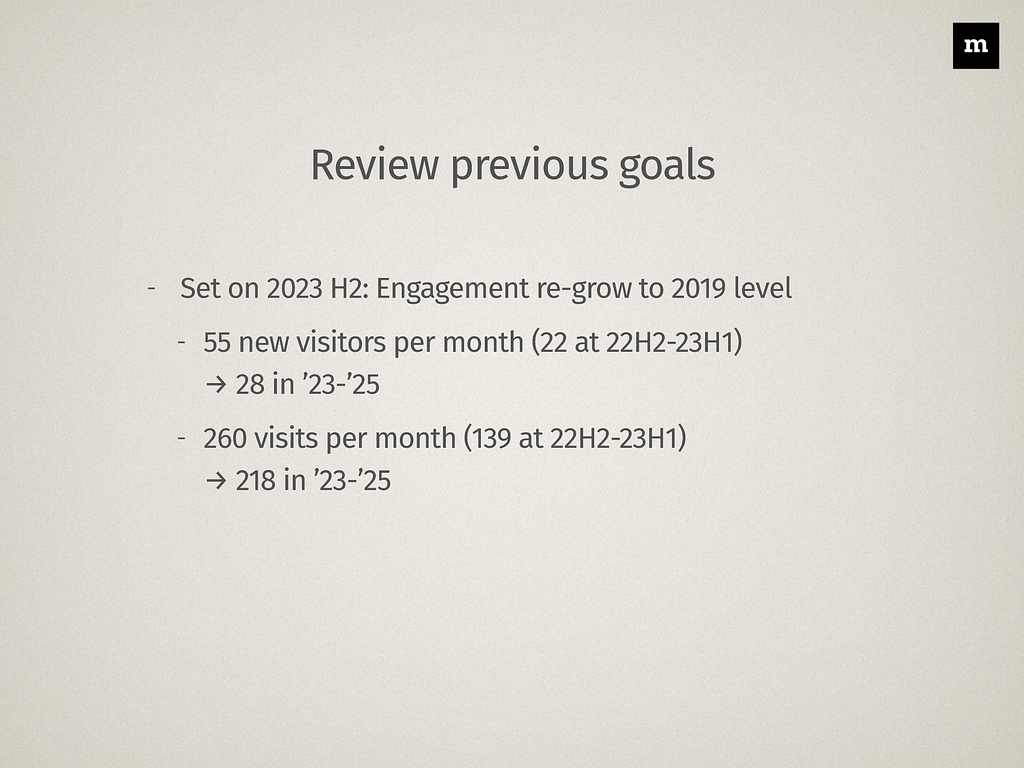 m

Review previous goals

- Set on 2023 H2: Engagement re-grow to 2019 level

- 55 new visitors per month (22 at 22H2-23H1)
→ 28 in '23-'25

- 260 visits per month (139 at 22H2-23H1)
→ 218 in '23-'25